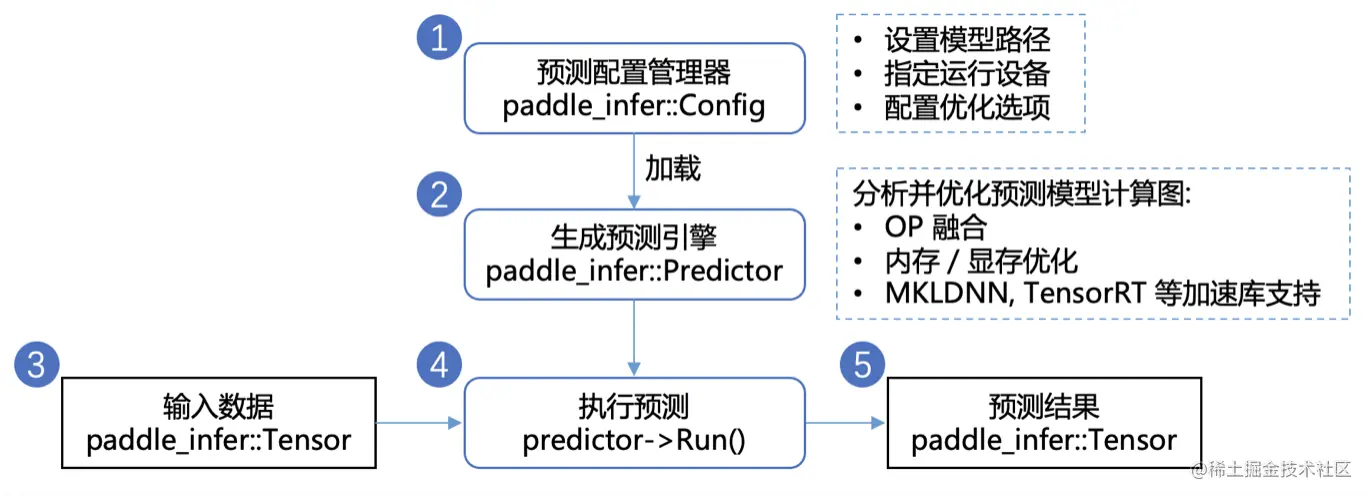 1
预测配置管理器
paddle_infer::Config

• 设置模型路径
• 指定运行设备
• 配置优化选项

加载

2
生成预测引擎
paddle_infer::Predictor

分析并优化预测模型计算图:
• OP 融合
• 内存 / 显存优化
• MKLDNN, TensorRT 等加速库支持

3
输入数据
paddle_infer::Tensor

4
执行预测
predictor->Run()

5
预测结果
paddle_infer::Tensor

@稀土掘金技术社区